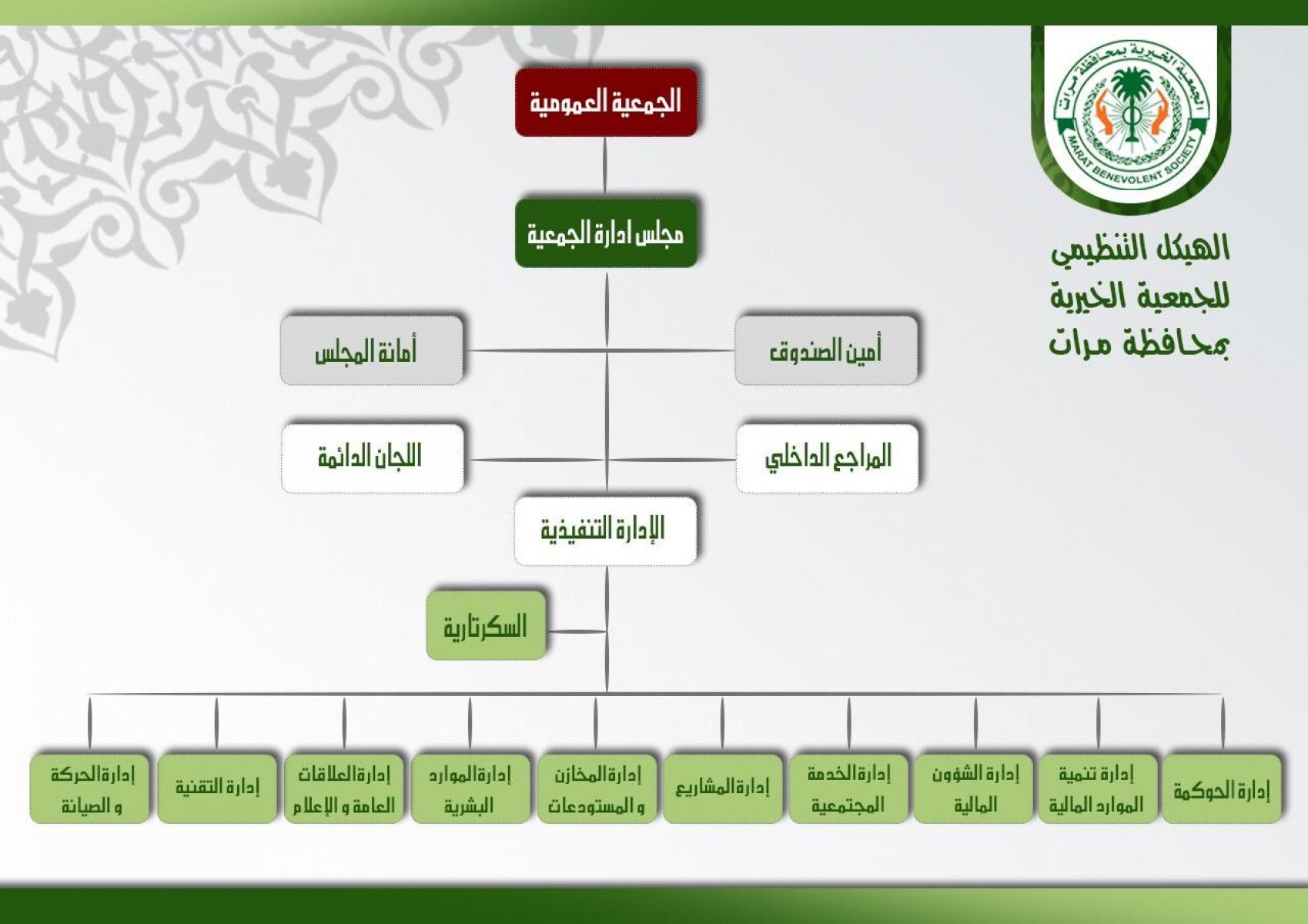 الجمعية الخيرية بمحافظة مرات
MARAT BENEVOLENT SOCIETY

الهيكل التنظيمي للجمعية الخيرية بمحافظة مرات

الجمعية العمومية

مجلس ادارة الجمعية

أمين الصندوق

أمانة المجلس

المراجع الداخلي

اللجان الدائمة

الإدارة التنفيذية

السكرتارية

إدارة الحوكمة

إدارة تنمية الموارد المالية

إدارة الشؤون المالية

إدارة الخدمة المجتمعية

إدارة المشاريع

إدارة المخازن و المستودعات

إدارة الموارد البشرية

إدارة العلاقات العامة و الإعلام

إدارة التقنية

إدارة الحركة و الصيانة